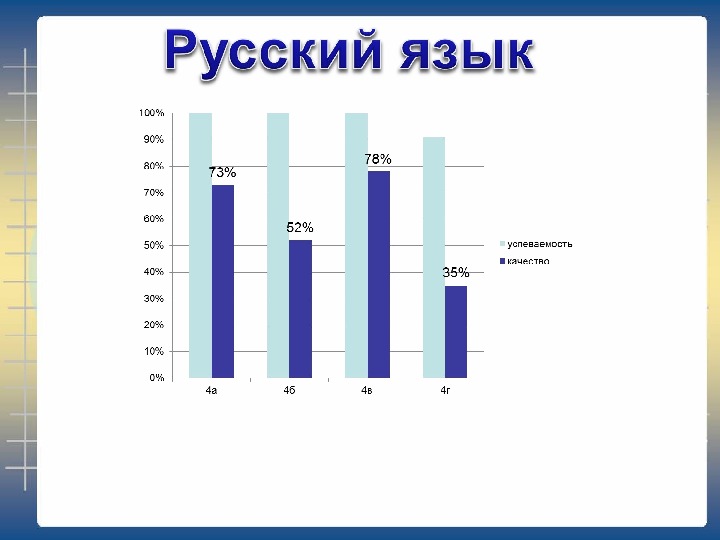 Русский язык

100%
90%
80%
70%
60%
50%
40%
30%
20%
10%
0%

73%
52%
78%
35%

4а
4б
4в
4г

успеваемость
качество